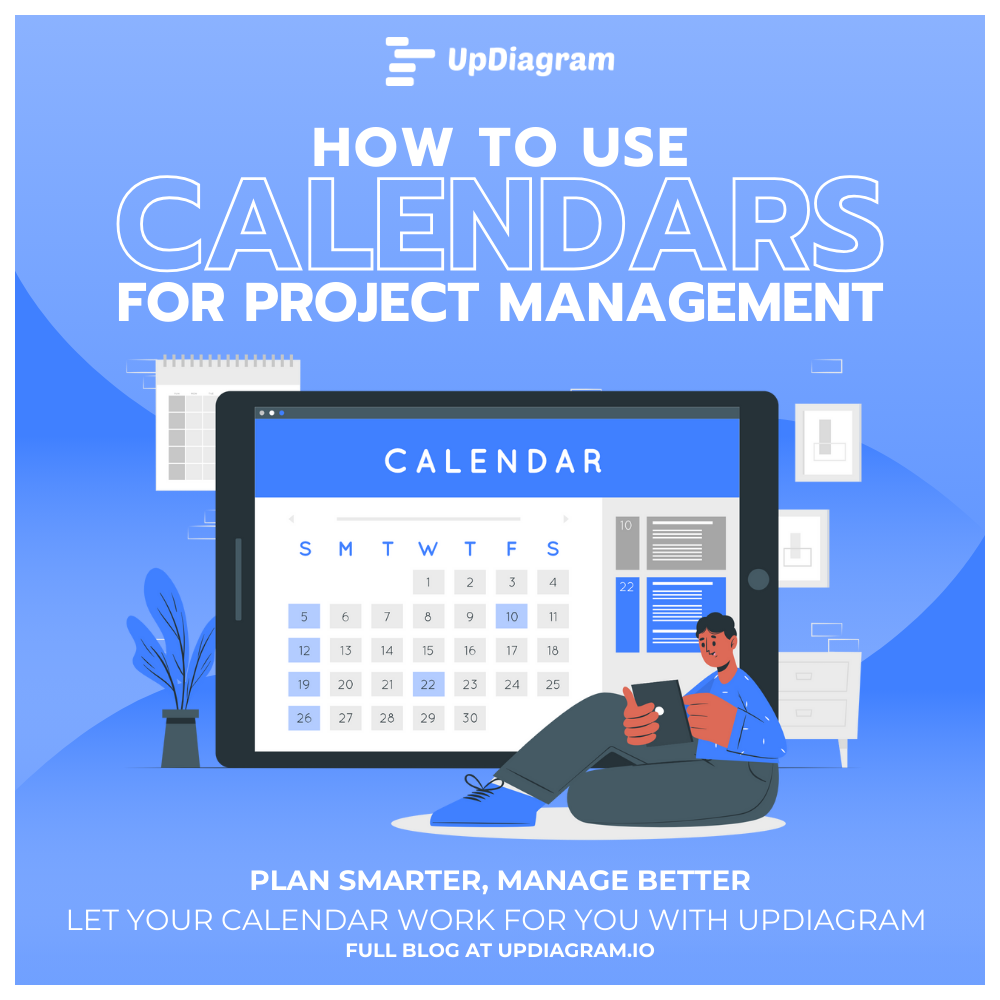 UpDiagram

HOW TO USE
CALENDARS
FOR PROJECT MANAGEMENT

CALENDAR

| S | M | T | W | T | F | S |
|---|---|---|---|---|---|---|
| | | | 1 | 2 | 3 | 4 |
| 5 | 6 | 7 | 8 | 9 | 10 | 11 |
| 12 | 13 | 14 | 15 | 16 | 17 | 18 |
| 19 | 20 | 21 | 22 | 23 | 24 | 25 |
| 26 | 27 | 28 | 29 | 30 | | |

10
22

PLAN SMARTER, MANAGE BETTER
LET YOUR CALENDAR WORK FOR YOU WITH UPDIAGRAM
FULL BLOG AT UPDIAGRAM.IO